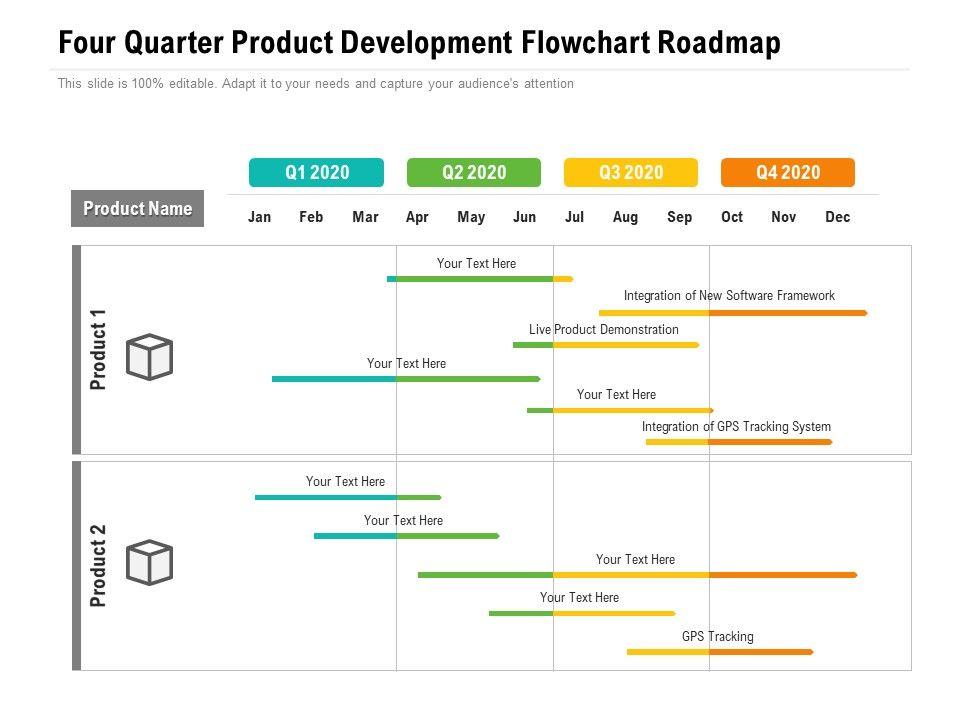 Four Quarter Product Development Flowchart Roadmap

This slide is 100% editable. Adapt it to your needs and capture your audience's attention

Q1 2020 Q2 2020 Q3 2020 Q4 2020

Product Name

Jan Feb Mar Apr May Jun Jul Aug Sep Oct Nov Dec

Product 1

Your Text Here

Integration of New Software Framework

Live Product Demonstration

Your Text Here

Your Text Here

Integration of GPS Tracking System

Product 2

Your Text Here

Your Text Here

Your Text Here

Your Text Here

GPS Tracking